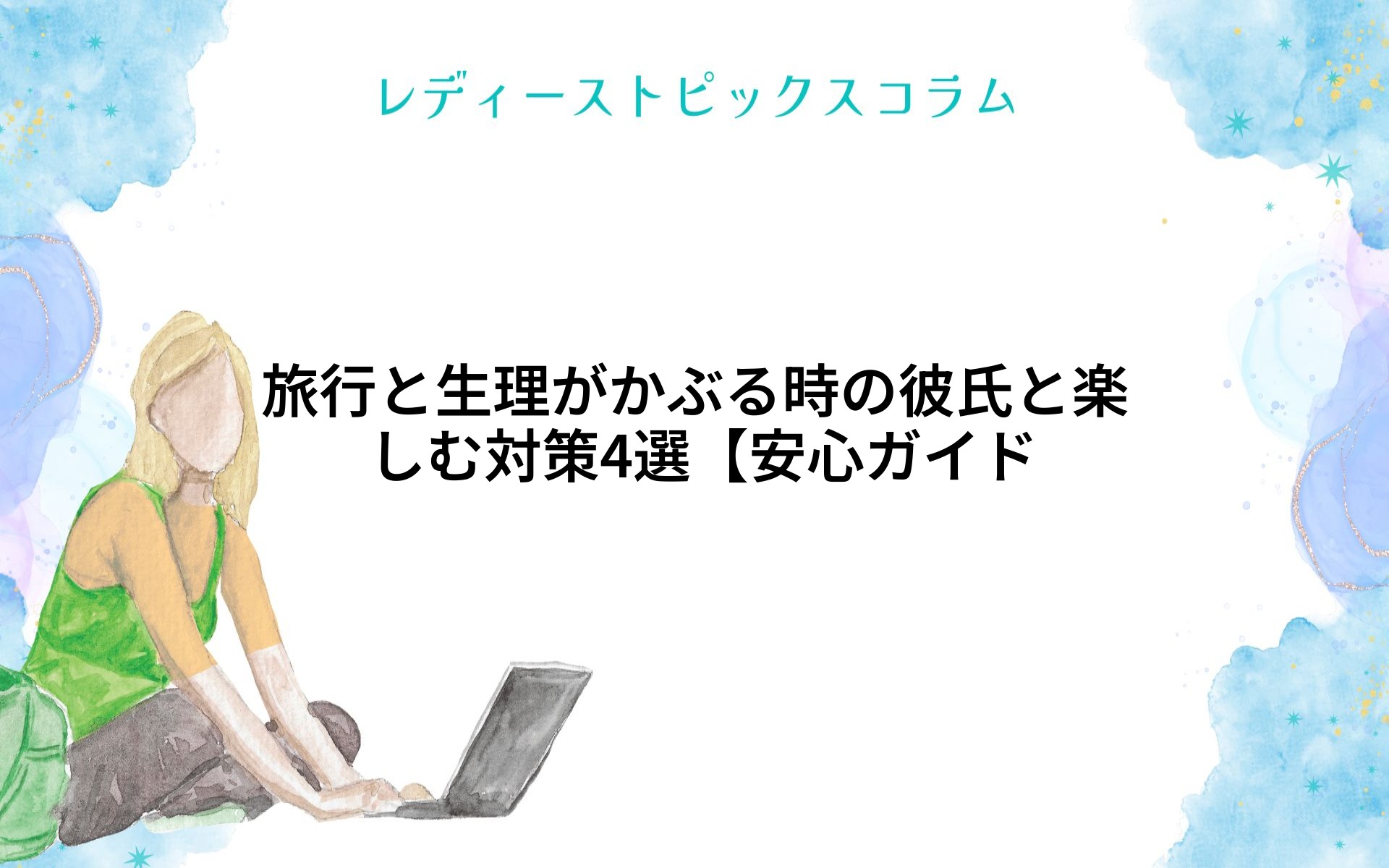 レディーストピックスコラム

旅行と生理がかぶる時の彼氏と楽しむ対策4選【安心ガイド